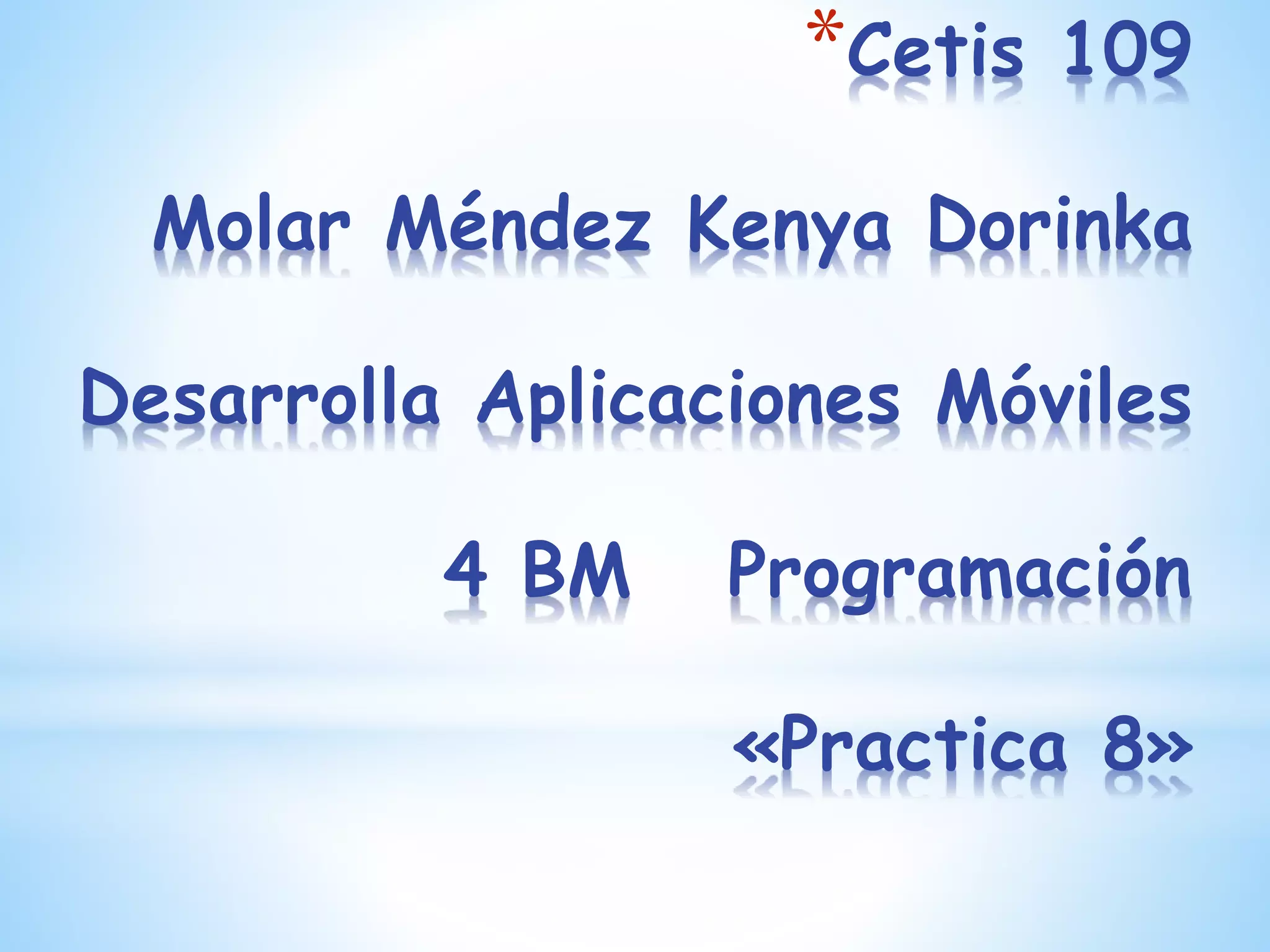 *Cetis 109

Molar Méndez Kenya Dorinka

Desarrolla Aplicaciones Móviles

4 BM Programación

«Practica 8»